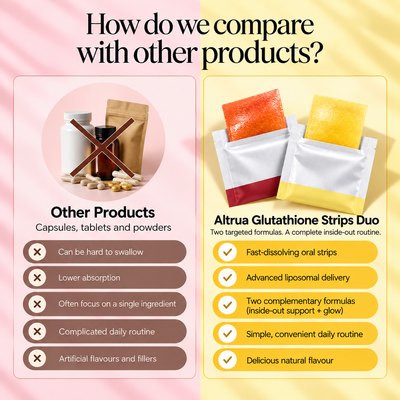 How do we compare with other products?

Other Products
Capsules, tablets and powders

Can be hard to swallow
Lower absorption
Often focus on a single ingredient
Complicated daily routine
Artificial flavours and fillers

Altrua Glutathione Strips Duo
Two targeted formulas. A complete inside-out routine.

Fast-dissolving oral strips
Advanced liposomal delivery
Two complementary formulas (inside-out support + glow)
Simple, convenient daily routine
Delicious natural flavour